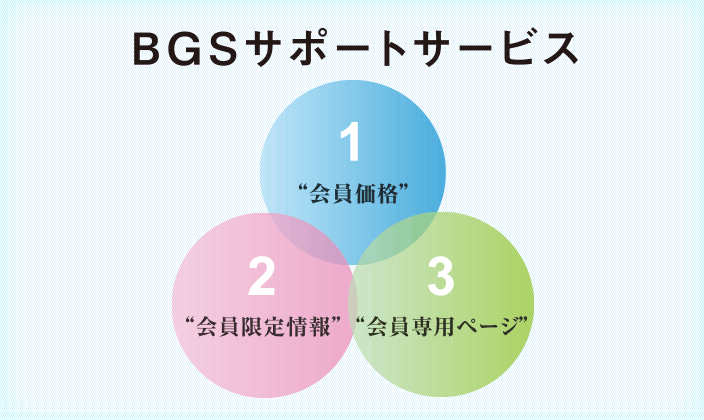 BGSサポートサービス

1
“会員価格”

2
“会員限定情報”

3
“会員専用ページ”